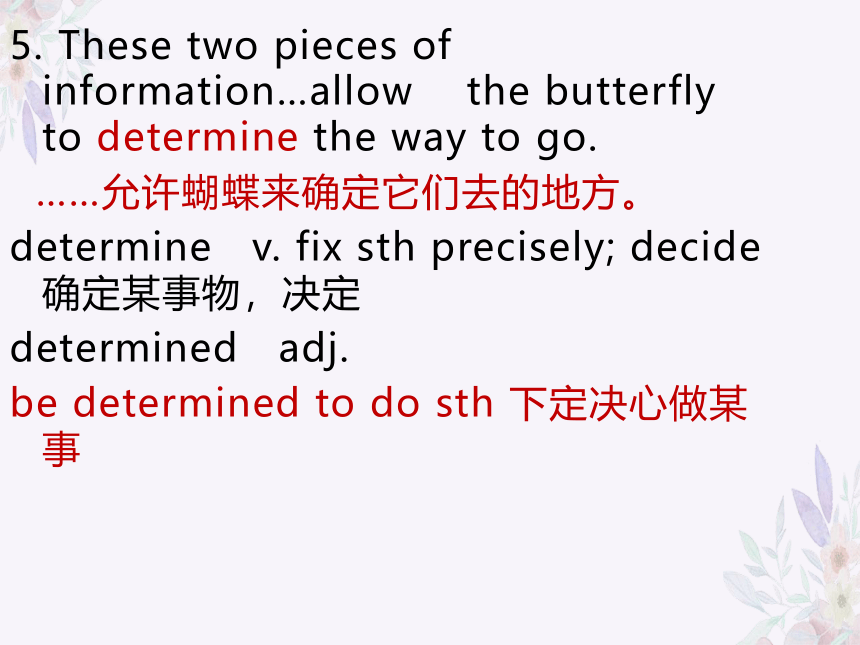 5. These two pieces of information…allow the butterfly to determine the way to go.

……允许蝴蝶来确定它们去的地方。

determine v. fix sth precisely; decide 确定某事物，决定

determined adj.

be determined to do sth 下定决心做某事